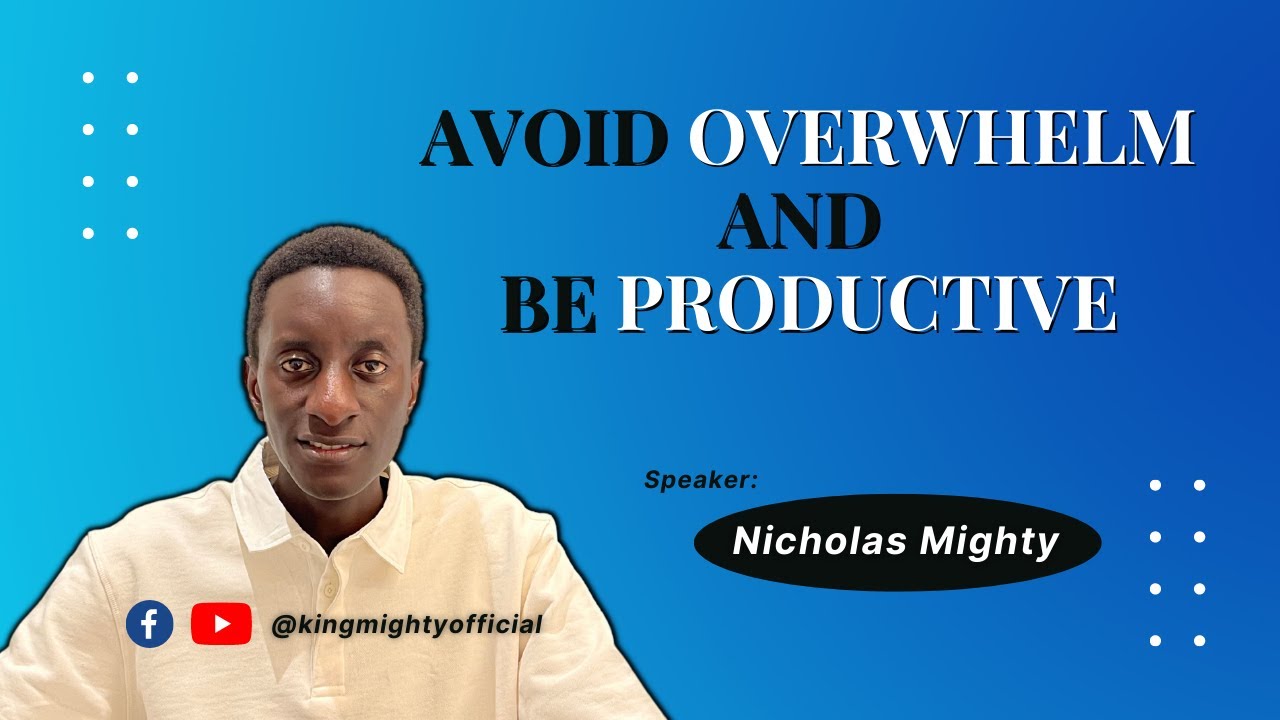 AVOID OVERWHELM
AND
BE PRODUCTIVE

Speaker:
Nicholas Mighty

@kingmightyofficial